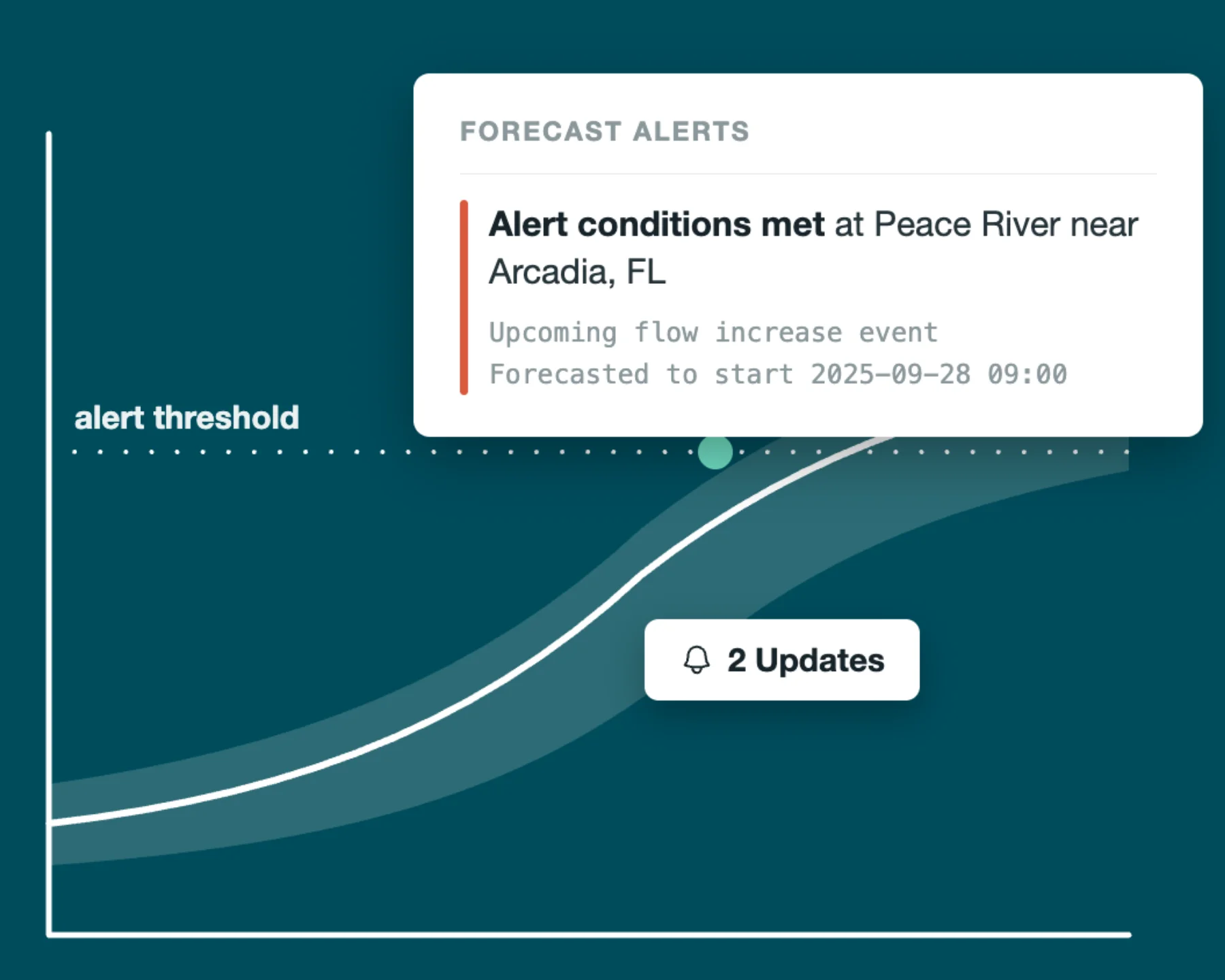 FORECAST ALERTS

Alert conditions met at Peace River near Arcadia, FL

Upcoming flow increase event
Forecasted to start 2025-09-28 09:00

alert threshold

2 Updates